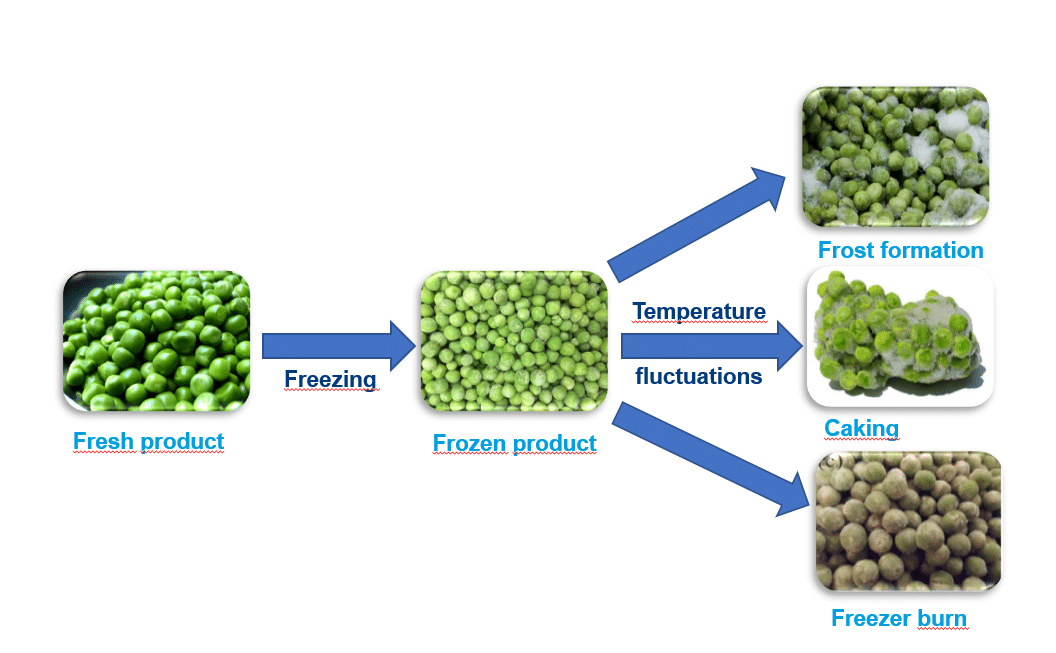 Fresh product

Freezing

Frozen product

Temperature

fluctuations

Frost formation

Caking

Freezer burn